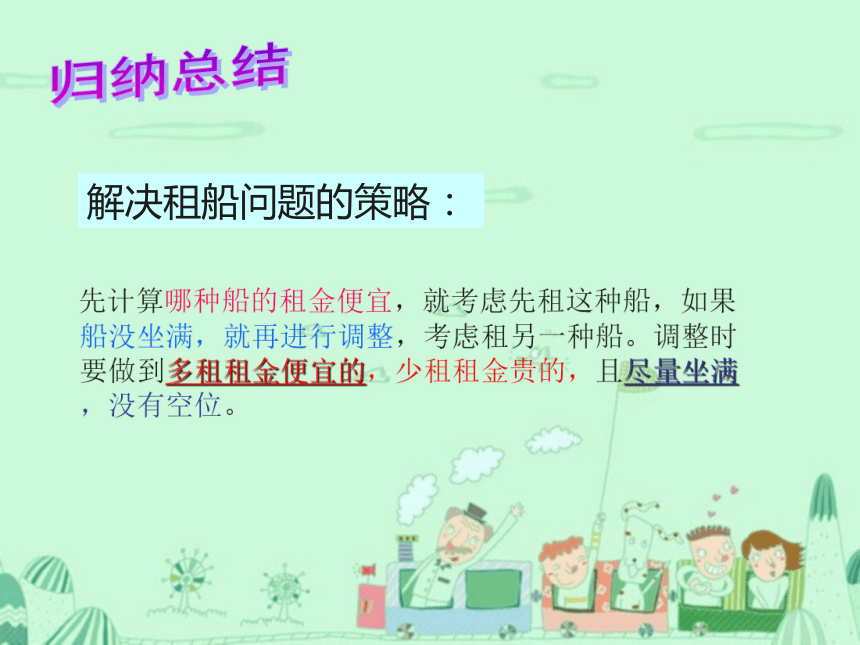 归纳总结

解决租船问题的策略：

先计算哪种船的租金便宜，就考虑先租这种船，如果船没坐满，就再进行调整，考虑租另一种船。调整时要做到多租租金便宜的，少租租金贵的，且尽量坐满，没有空位。